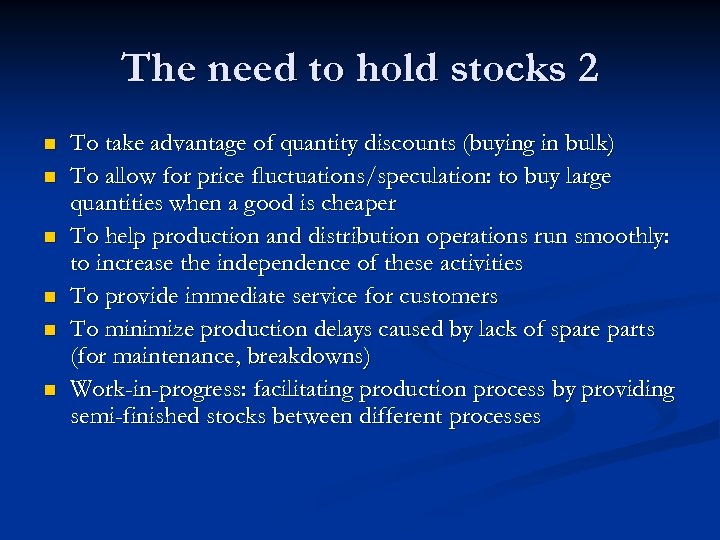 The need to hold stocks 2

- To take advantage of quantity discounts (buying in bulk)
- To allow for price fluctuations/speculation: to buy large quantities when a good is cheaper
- To help production and distribution operations run smoothly: to increase the independence of these activities
- To provide immediate service for customers
- To minimize production delays caused by lack of spare parts (for maintenance, breakdowns)
- Work-in-progress: facilitating production process by providing semi-finished stocks between different processes